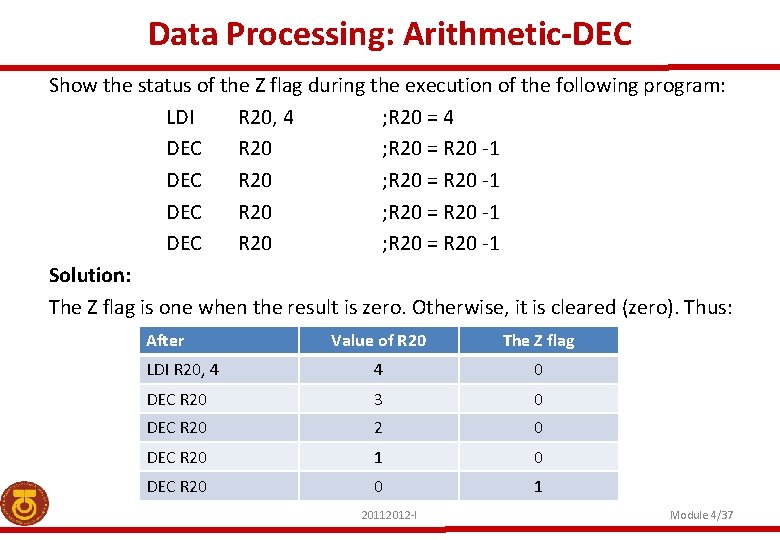 Data Processing: Arithmetic-DEC

Show the status of the Z flag during the execution of the following program:

LDI R20, 4 ;R20 = 4
DEC R20 ;R20 = R20 -1
DEC R20 ;R20 = R20 -1
DEC R20 ;R20 = R20 -1
DEC R20 ;R20 = R20 -1

Solution:

The Z flag is one when the result is zero. Otherwise, it is cleared (zero). Thus:

| After | Value of R20 | The Z flag |
|---|---|---|
| LDI R20, 4 | 4 | 0 |
| DEC R20 | 3 | 0 |
| DEC R20 | 2 | 0 |
| DEC R20 | 1 | 0 |
| DEC R20 | 0 | 1 |

20112012-I

Module 4/37